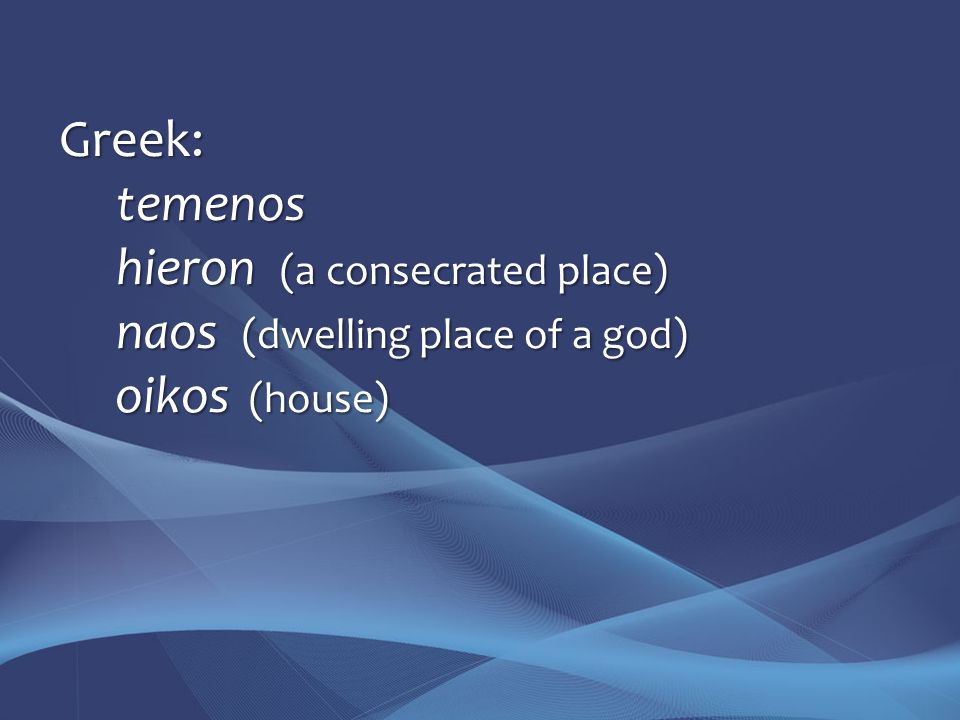 Greek:
temenos
hieron (a consecrated place)
naos (dwelling place of a god)
oikos (house)